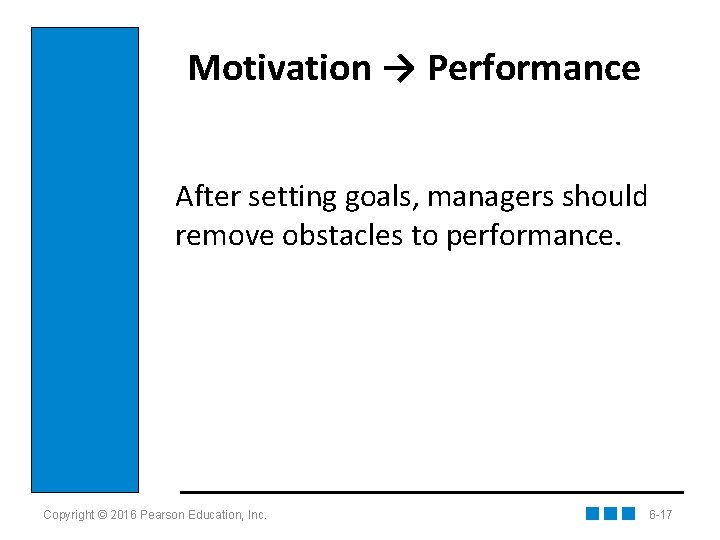 Motivation → Performance

After setting goals, managers should remove obstacles to performance.

Copyright © 2016 Pearson Education, Inc.

6-17